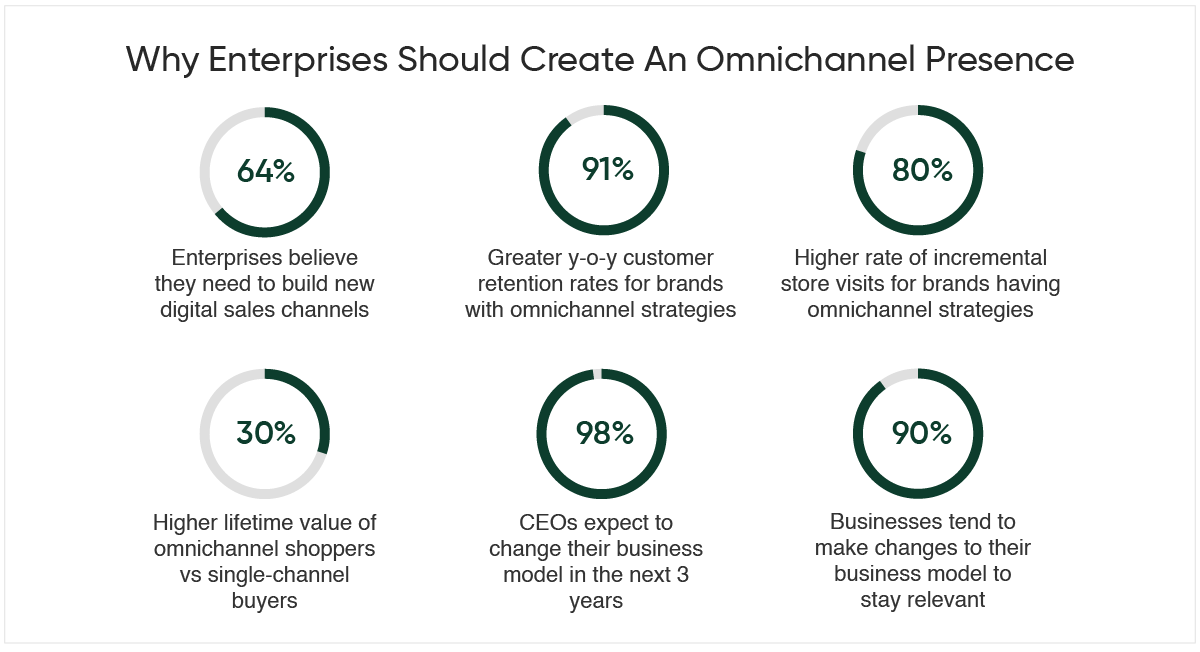 Why Enterprises Should Create An Omnichannel Presence

64%

Enterprises believe they need to build new digital sales channels

91%

Greater y-o-y customer retention rates for brands with omnichannel strategies

80%

Higher rate of incremental store visits for brands having omnichannel strategies

30%

Higher lifetime value of omnichannel shoppers vs single-channel buyers

98%

CEOs expect to change their business model in the next 3 years

90%

Businesses tend to make changes to their business model to stay relevant